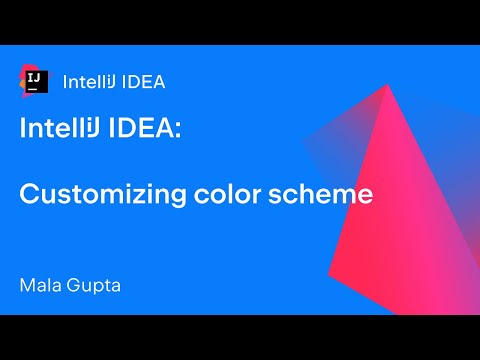 IJ

IntelliJ IDEA

IntelliJ IDEA:

Customizing color scheme

Mala Gupta